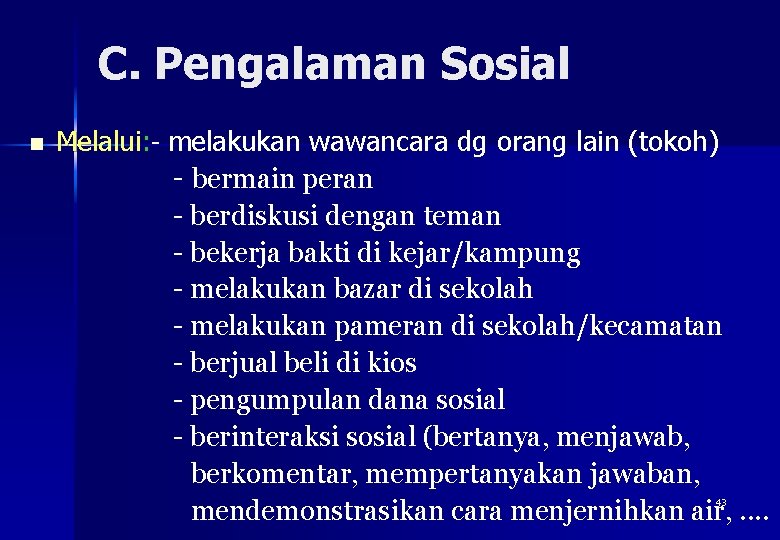 C. Pengalaman Sosial

Melalui:- melakukan wawancara dg orang lain (tokoh)
- bermain peran
- berdiskusi dengan teman
- bekerja bakti di kejar/kampung
- melakukan bazar di sekolah
- melakukan pameran di sekolah/kecamatan
- berjual beli di kios
- pengumpulan dana sosial
- berinteraksi sosial (bertanya, menjawab, berkomentar, mempertanyakan jawaban, mendemonstrasikan cara menjernihkan air, ....

43